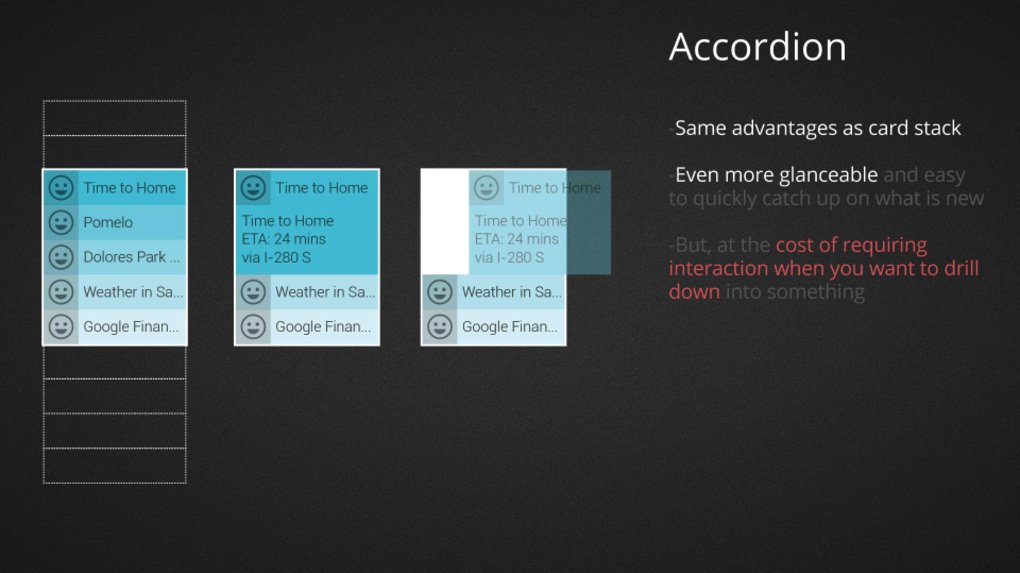 Accordion

-Same advantages as card stack

-Even more glanceable and easy to quickly catch up on what is new

-But, at the cost of requiring interaction when you want to drill down into something

Time to Home
Pomelo
Dolores Park ...
Weather in Sa...
Google Finan...

Time to Home
Time to Home
ETA: 24 mins
via I-280 S
Weather in Sa...
Google Finan...

Time to Home
Time to Home
ETA: 24 mins
via I-280 S
Weather in Sa...
Google Finan...